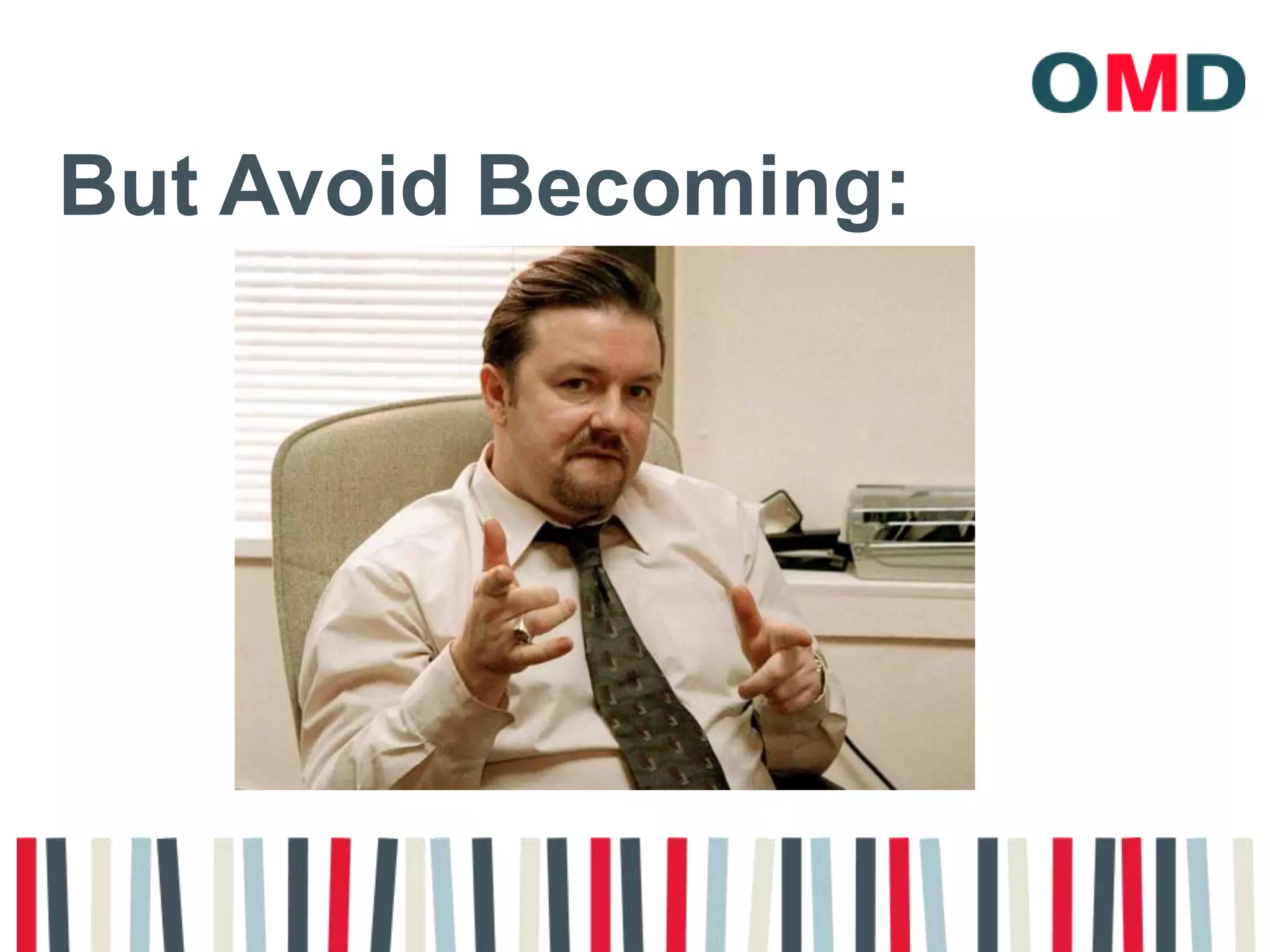 OMD

But Avoid Becoming: